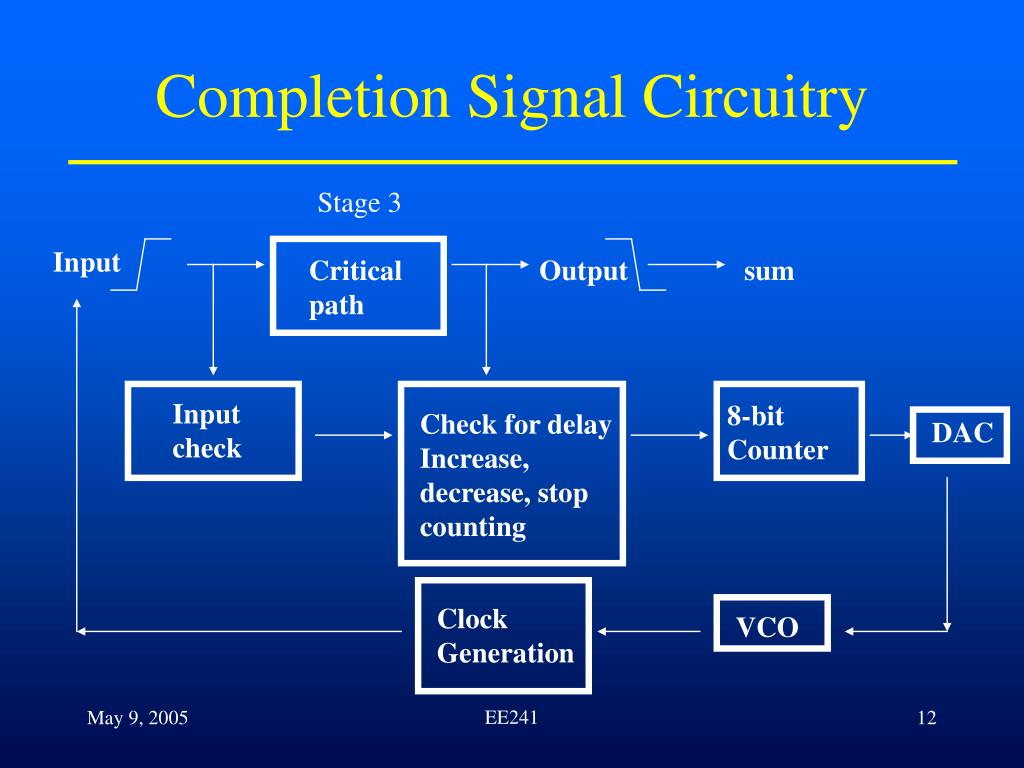 Completion Signal Circuitry

Stage 3

Input

Critical path

Output

sum

Input check

Check for delay Increase, decrease, stop counting

8-bit Counter

DAC

Clock Generation

VCO

May 9, 2005

EE241

12